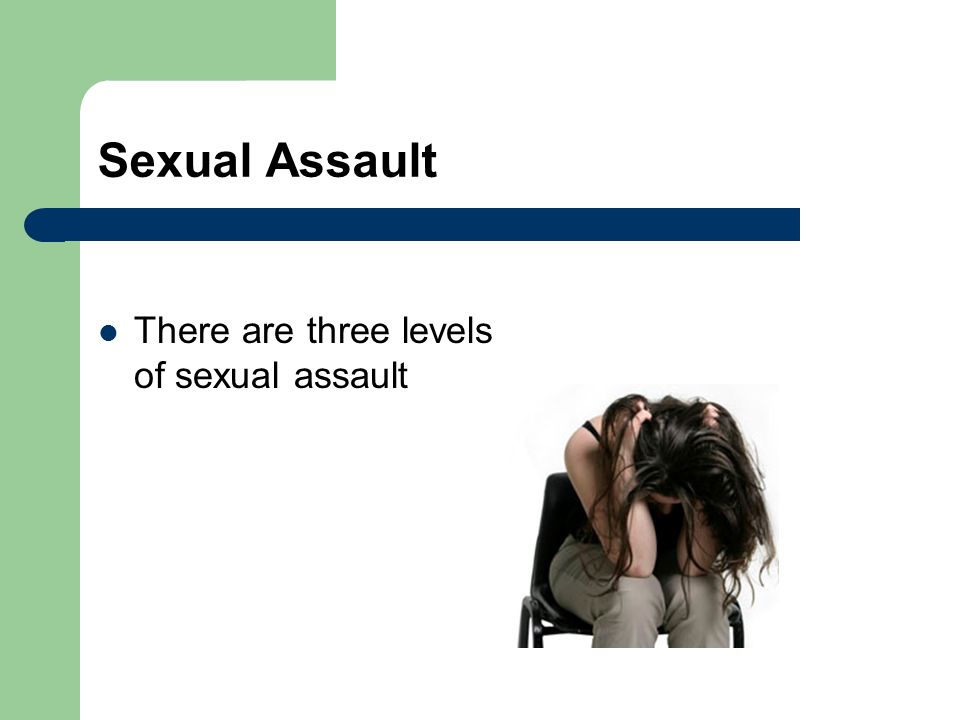 Sexual Assault

There are three levels of sexual assault